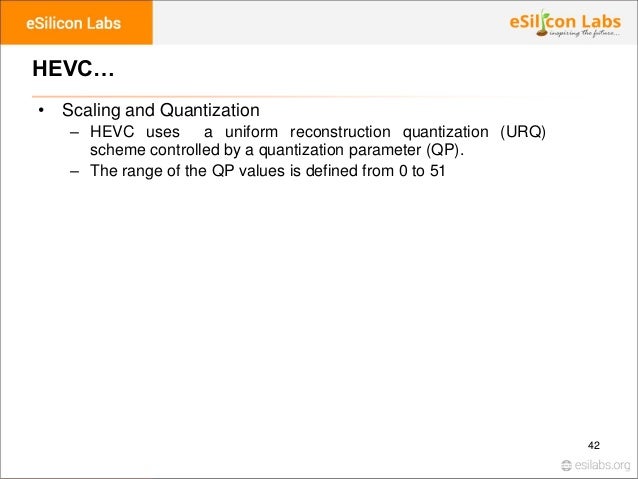 eSilicon Labs

eSilicon Labs
inspiring the future...

HEVC…

• Scaling and Quantization
– HEVC uses a uniform reconstruction quantization (URQ) scheme controlled by a quantization parameter (QP).
– The range of the QP values is defined from 0 to 51

42

esilabs.org